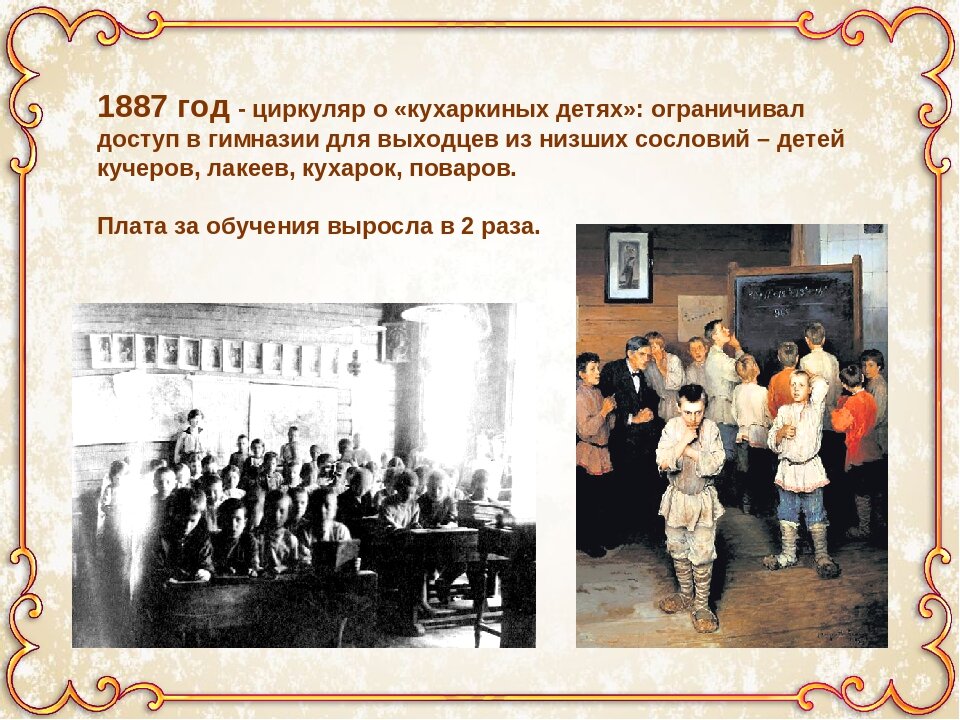 1887 год - циркуляр о «кухаркиных детях»: ограничивал доступ в гимназии для выходцев из низших сословий – детей кучеров, лакеев, кухарок, поваров.

Плата за обучения выросла в 2 раза.